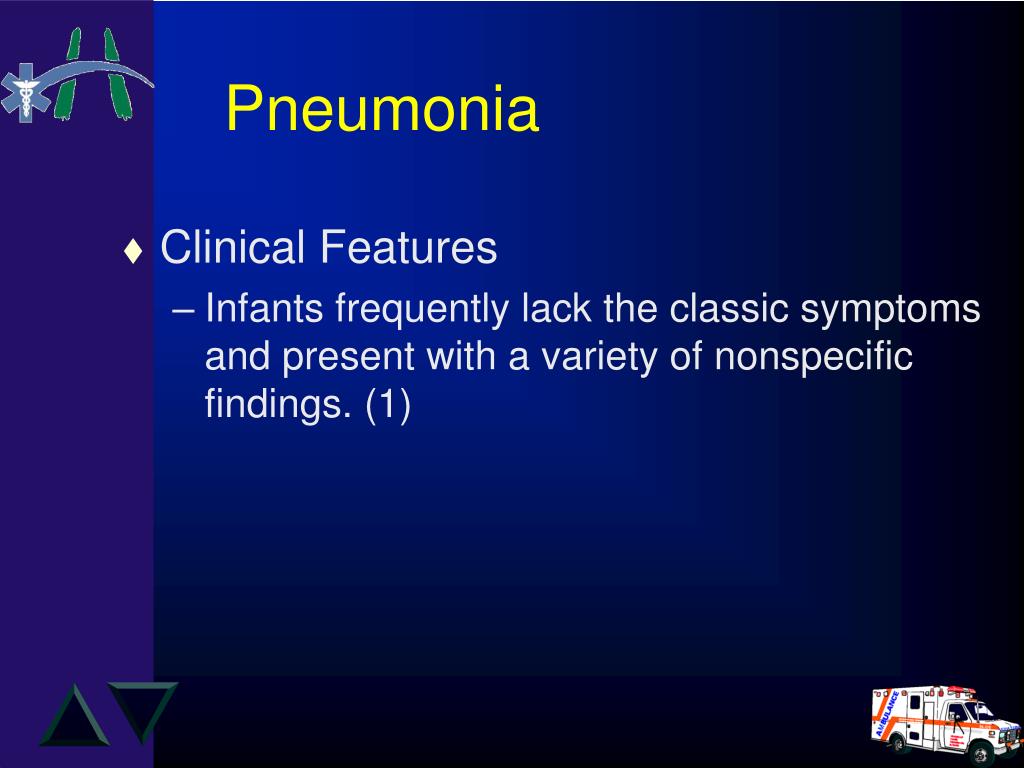 Pneumonia

♦ Clinical Features

– Infants frequently lack the classic symptoms and present with a variety of nonspecific findings. (1)

AMBULANCE